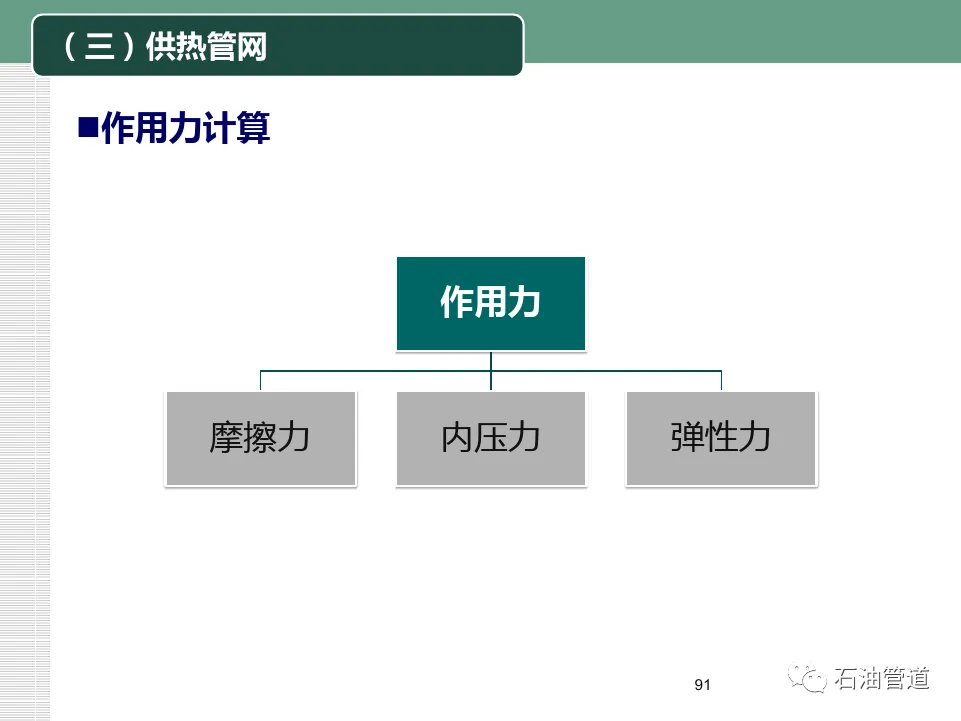 （三）供热管网

■作用力计算

作用力

摩擦力

内压力

弹性力

91

石油管道